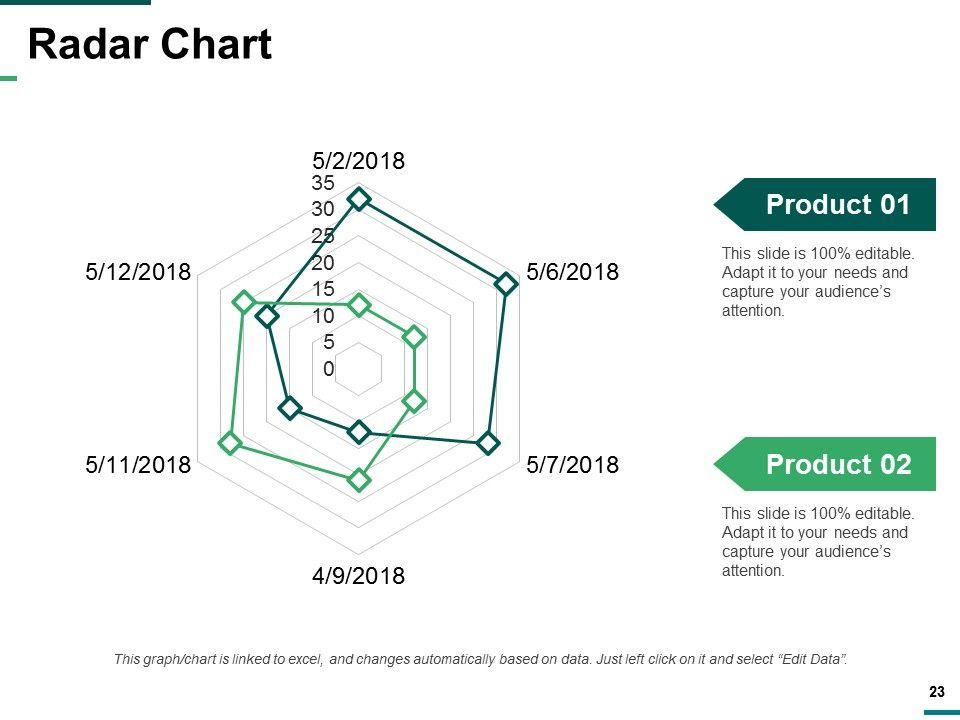 Radar Chart

5/2/2018
35
30
25
20
15
10
5
0
5/6/2018
5/7/2018
4/9/2018
5/11/2018
5/12/2018

Product 01

This slide is 100% editable. Adapt it to your needs and capture your audience's attention.

Product 02

This slide is 100% editable. Adapt it to your needs and capture your audience's attention.

This graph/chart is linked to excel, and changes automatically based on data. Just left click on it and select "Edit Data".

23